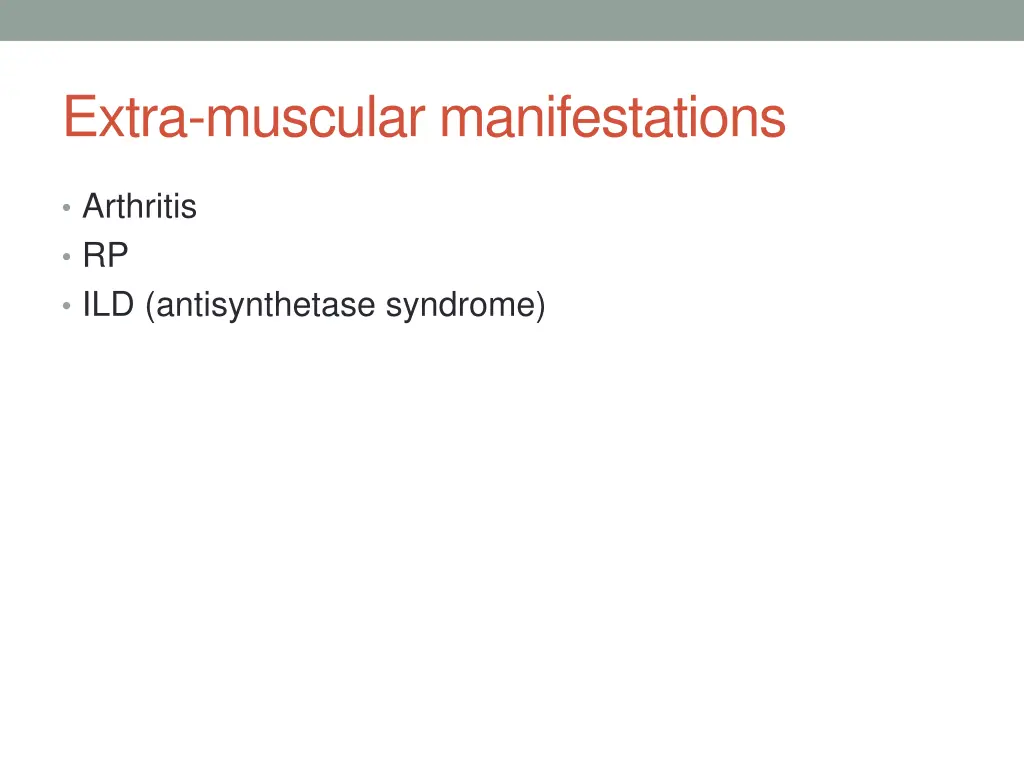 Extra-muscular manifestations

• Arthritis
• RP
• ILD (antisynthetase syndrome)